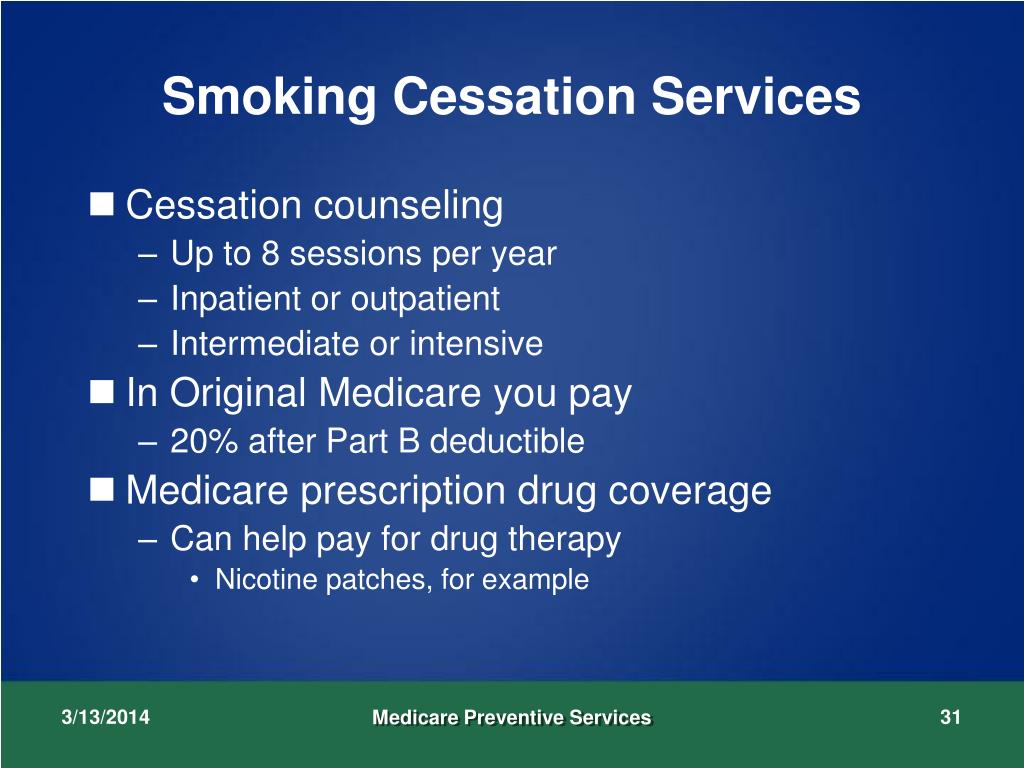 Smoking Cessation Services

■ Cessation counseling
– Up to 8 sessions per year
– Inpatient or outpatient
– Intermediate or intensive

■ In Original Medicare you pay
– 20% after Part B deductible

■ Medicare prescription drug coverage
– Can help pay for drug therapy
• Nicotine patches, for example

3/13/2014

Medicare Preventive Services

31